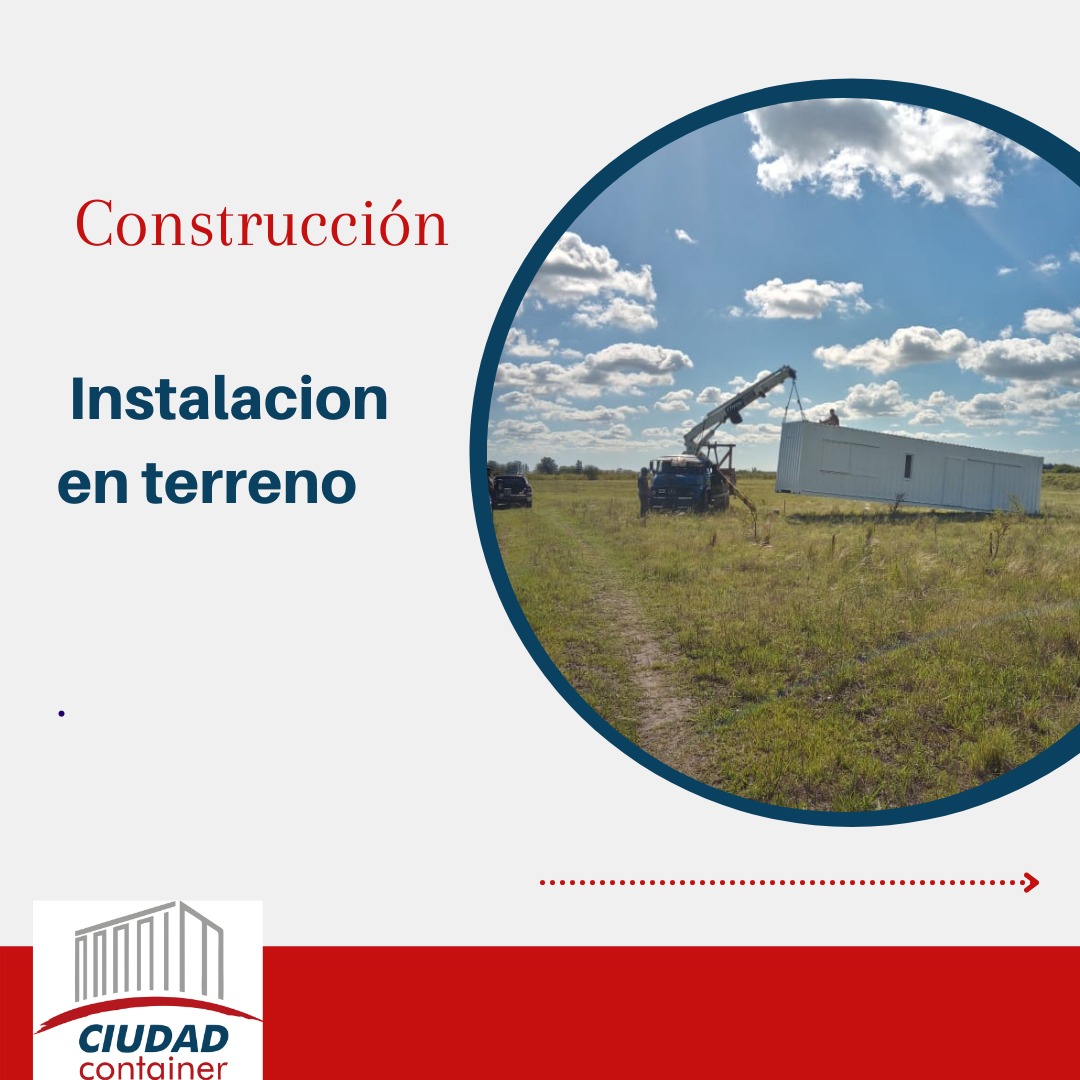 Construcción

Instalacion en terreno

.

CIUDAD
container